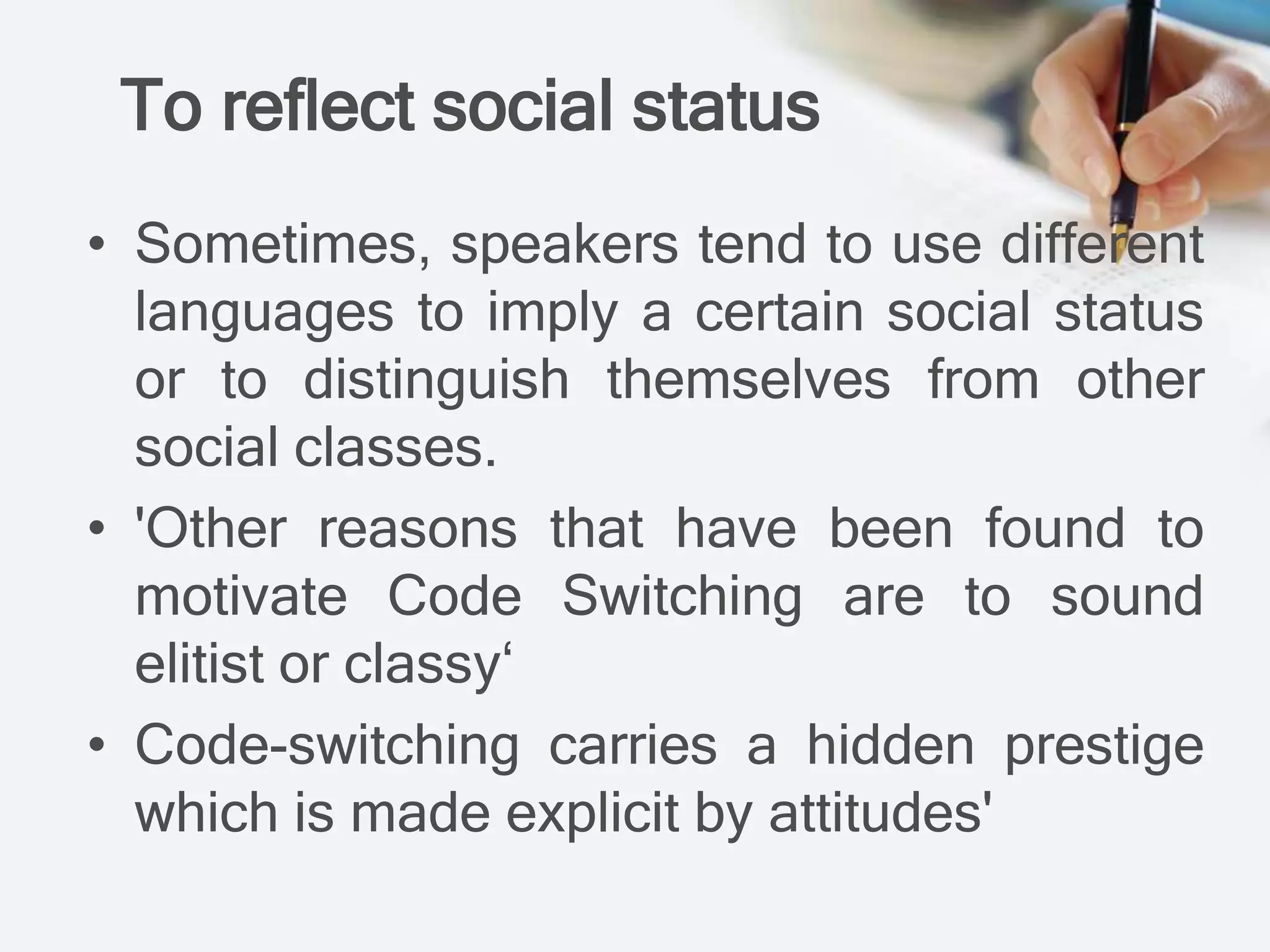 To reflect social status

• Sometimes, speakers tend to use different languages to imply a certain social status or to distinguish themselves from other social classes.

• 'Other reasons that have been found to motivate Code Switching are to sound elitist or classy‘

• Code-switching carries a hidden prestige which is made explicit by attitudes'